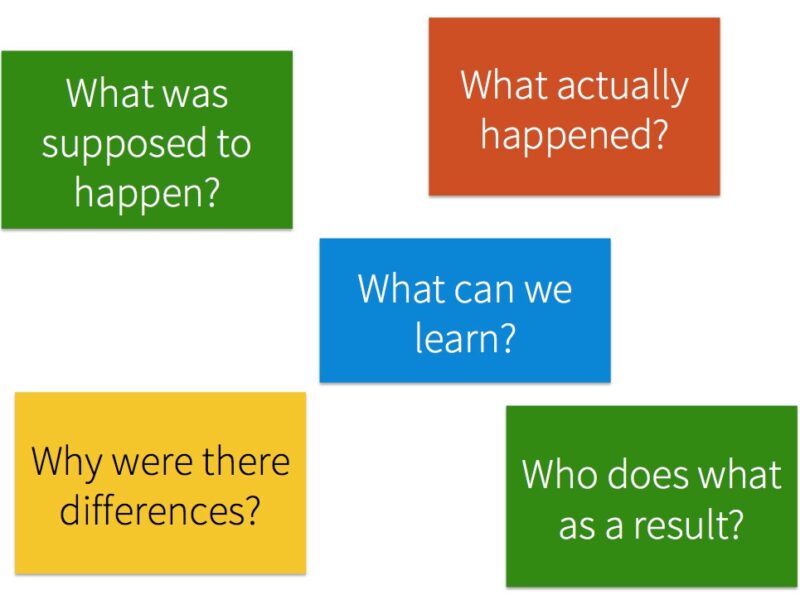 What was supposed to happen?

What actually happened?

What can we learn?

Why were there differences?

Who does what as a result?